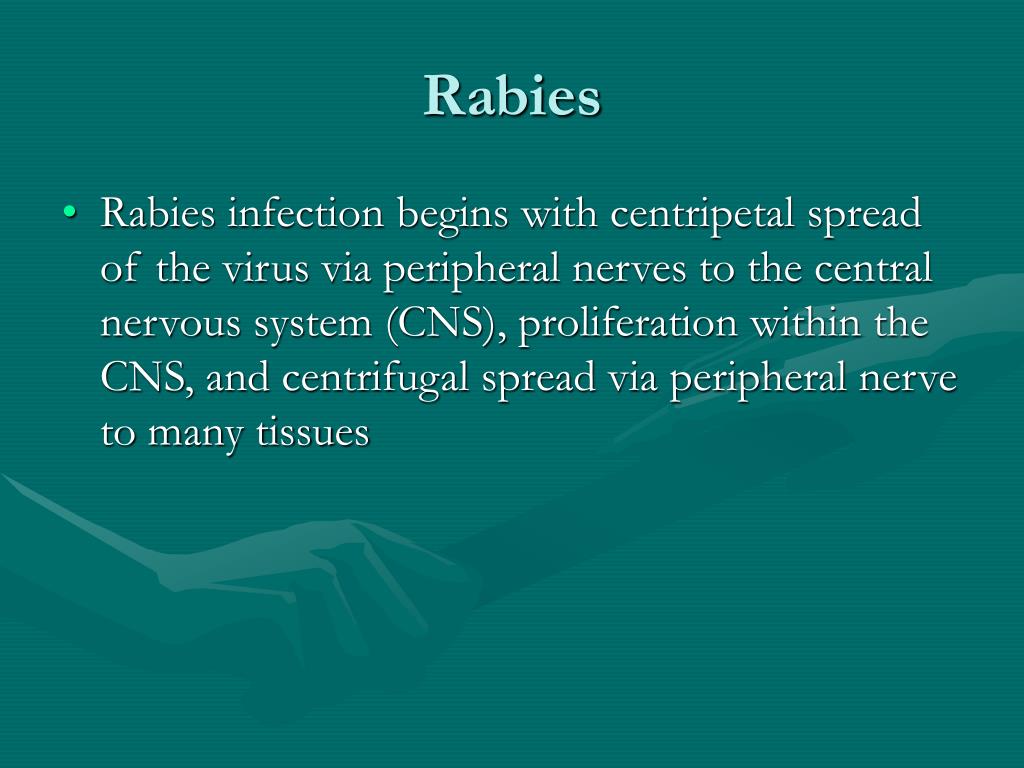 Rabies

• Rabies infection begins with centripetal spread of the virus via peripheral nerves to the central nervous system (CNS), proliferation within the CNS, and centrifugal spread via peripheral nerve to many tissues